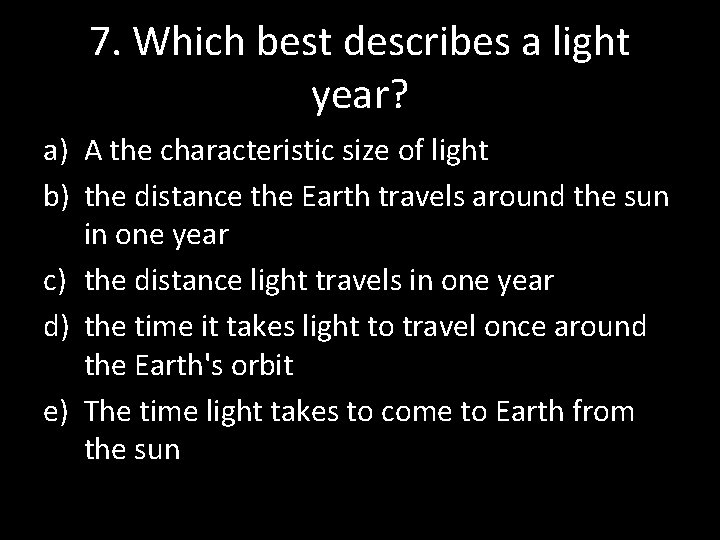 7. Which best describes a light year?

a) A the characteristic size of light
b) the distance the Earth travels around the sun in one year
c) the distance light travels in one year
d) the time it takes light to travel once around the Earth's orbit
e) The time light takes to come to Earth from the sun